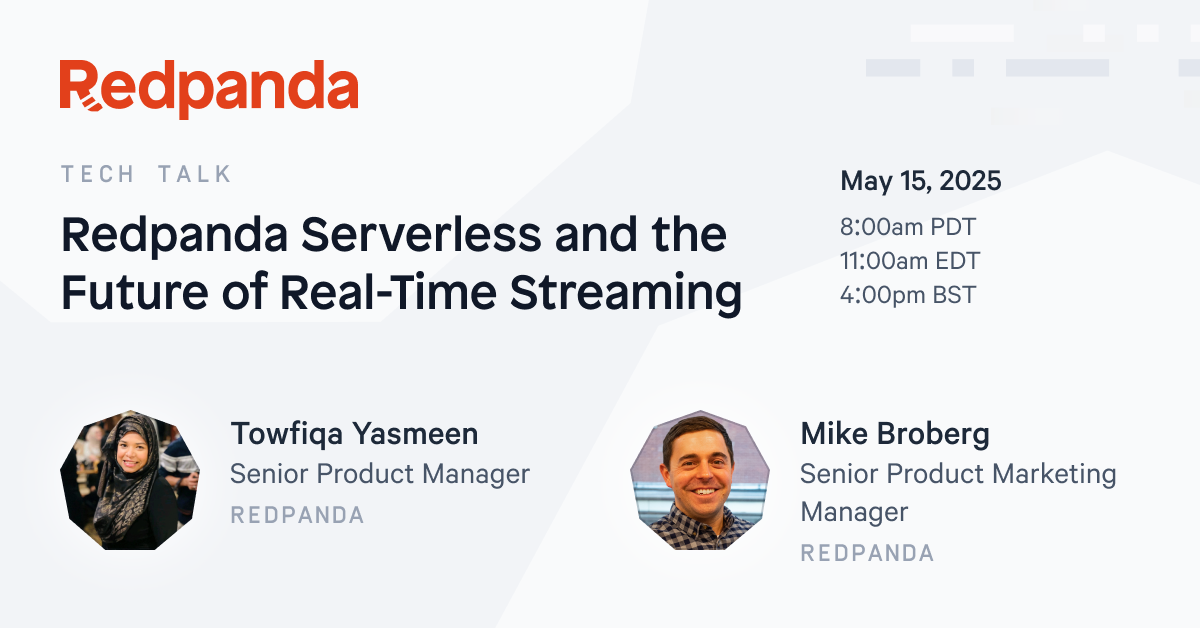 Redpanda

TECH TALK

Redpanda Serverless and the Future of Real-Time Streaming

May 15, 2025

8:00am PDT
11:00am EDT
4:00pm BST

Towfiqa Yasmeen
Senior Product Manager
REDPANDA

Mike Broberg
Senior Product Marketing Manager
REDPANDA